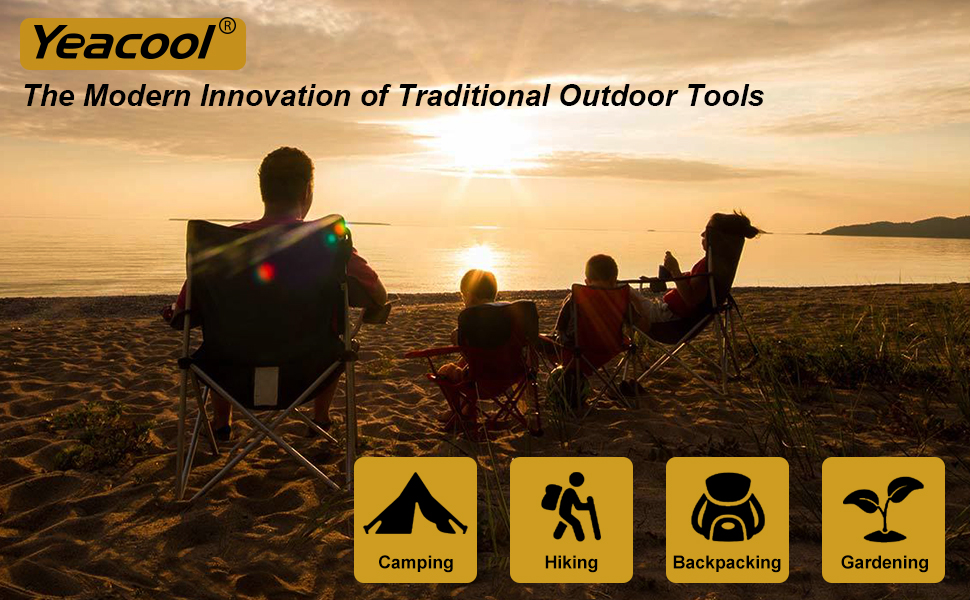 Yeacool®

The Modern Innovation of Traditional Outdoor Tools

Camping

Hiking

Backpacking

Gardening